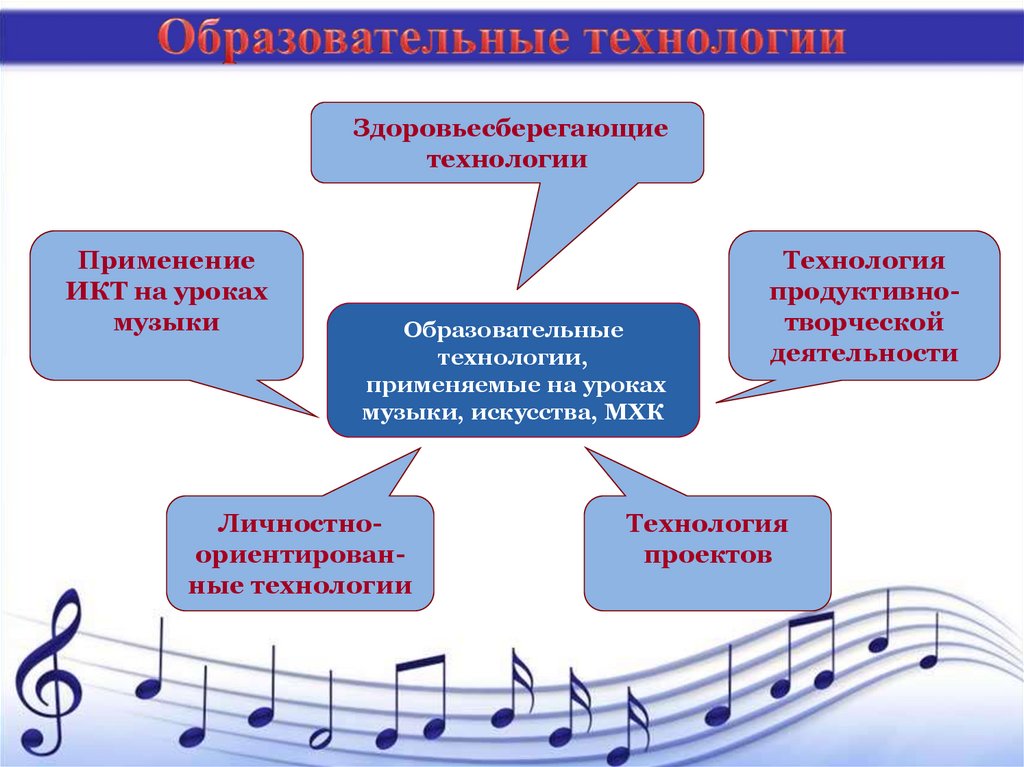 Образовательные технологии

Здоровьесберегающие технологии

Применение ИКТ на уроках музыки

Образовательные технологии, применяемые на уроках музыки, искусства, МХК

Технология продуктивно-творческой деятельности

Личностно-ориентированные технологии

Технология проектов